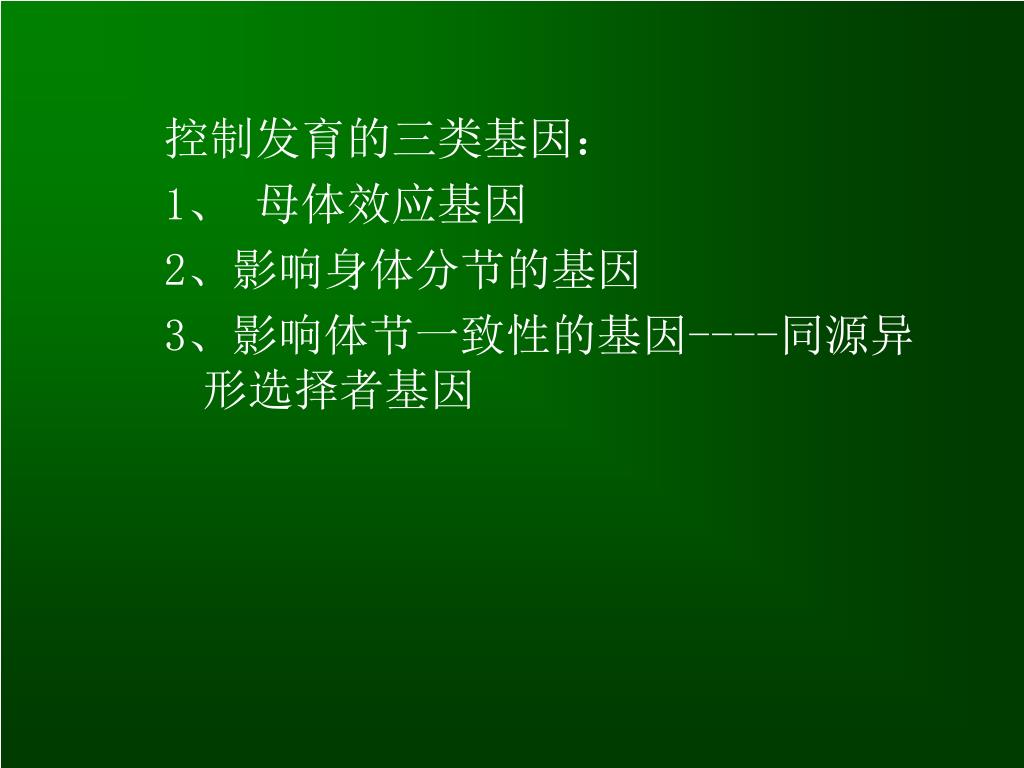 控制发育的三类基因：

1、 母体效应基因

2、影响身体分节的基因

3、影响体节一致性的基因----同源异形选择者基因